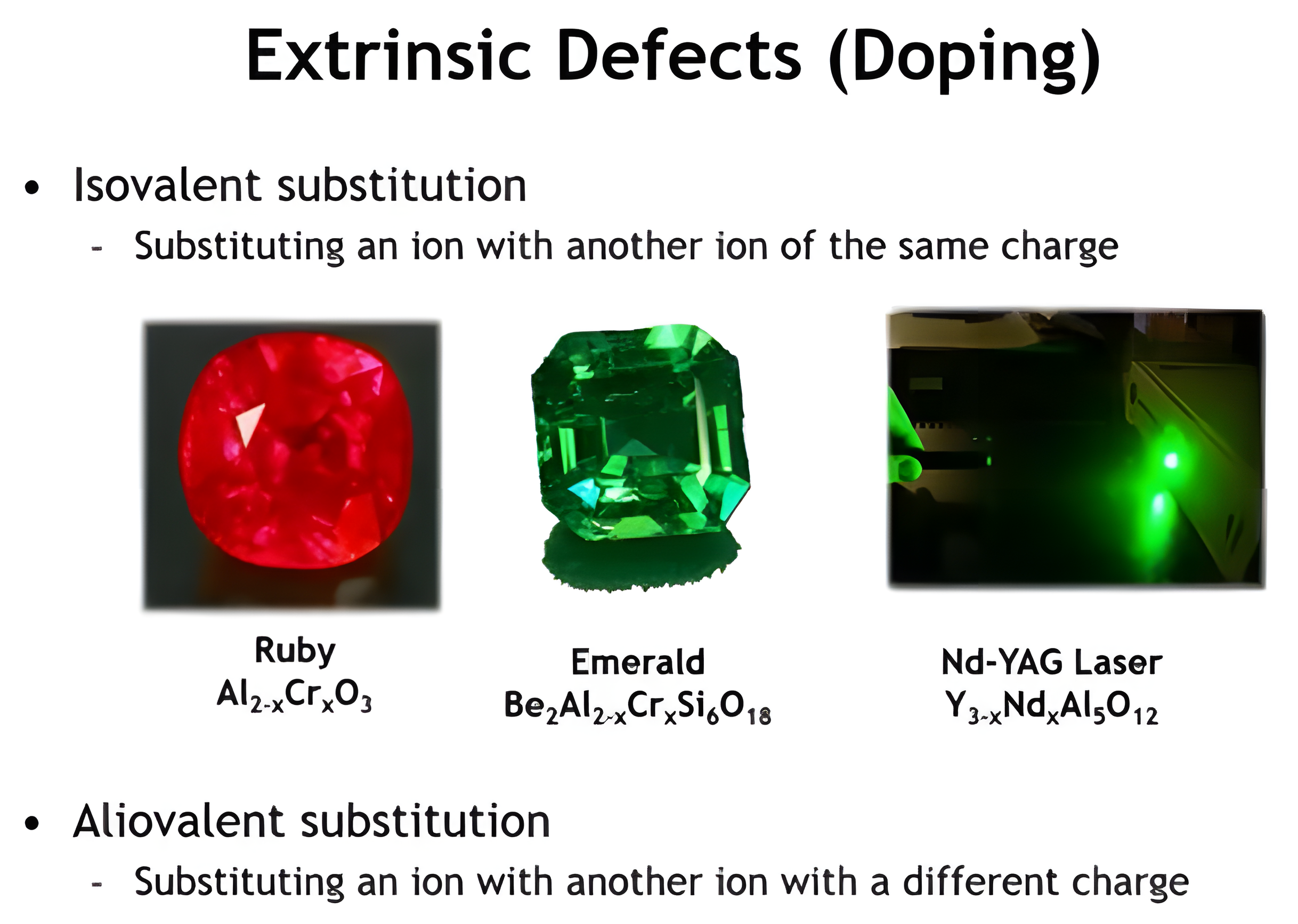 Extrinsic Defects (Doping)

• Isovalent substitution
- Substituting an ion with another ion of the same charge

Ruby
$Al_{2-x}Cr_xO_3$

Emerald
$Be_2Al_{2-x}Cr_xSi_6O_{18}$

Nd-YAG Laser
$Y_{3-x}Nd_xAl_5O_{12}$

• Aliovalent substitution
- Substituting an ion with another ion with a different charge